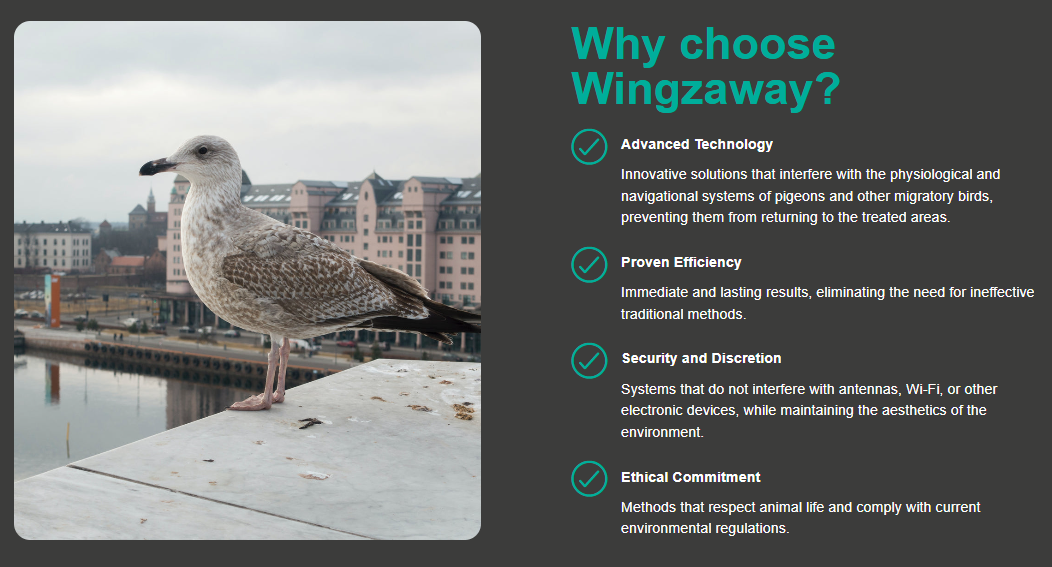 Why choose Wingzaway?

Advanced Technology

Innovative solutions that interfere with the physiological and navigational systems of pigeons and other migratory birds, preventing them from returning to the treated areas.

Proven Efficiency

Immediate and lasting results, eliminating the need for ineffective traditional methods.

Security and Discretion

Systems that do not interfere with antennas, Wi-Fi, or other electronic devices, while maintaining the aesthetics of the environment.

Ethical Commitment

Methods that respect animal life and comply with current environmental regulations.